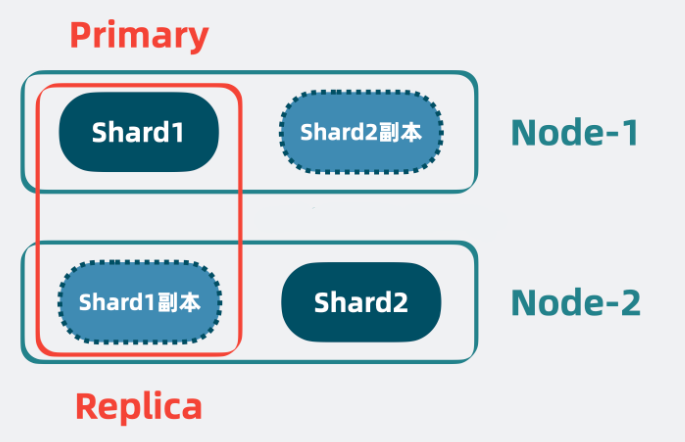 Primary

Shard1

Shard2副本

Node-1

Shard1副本

Shard2

Node-2

Replica